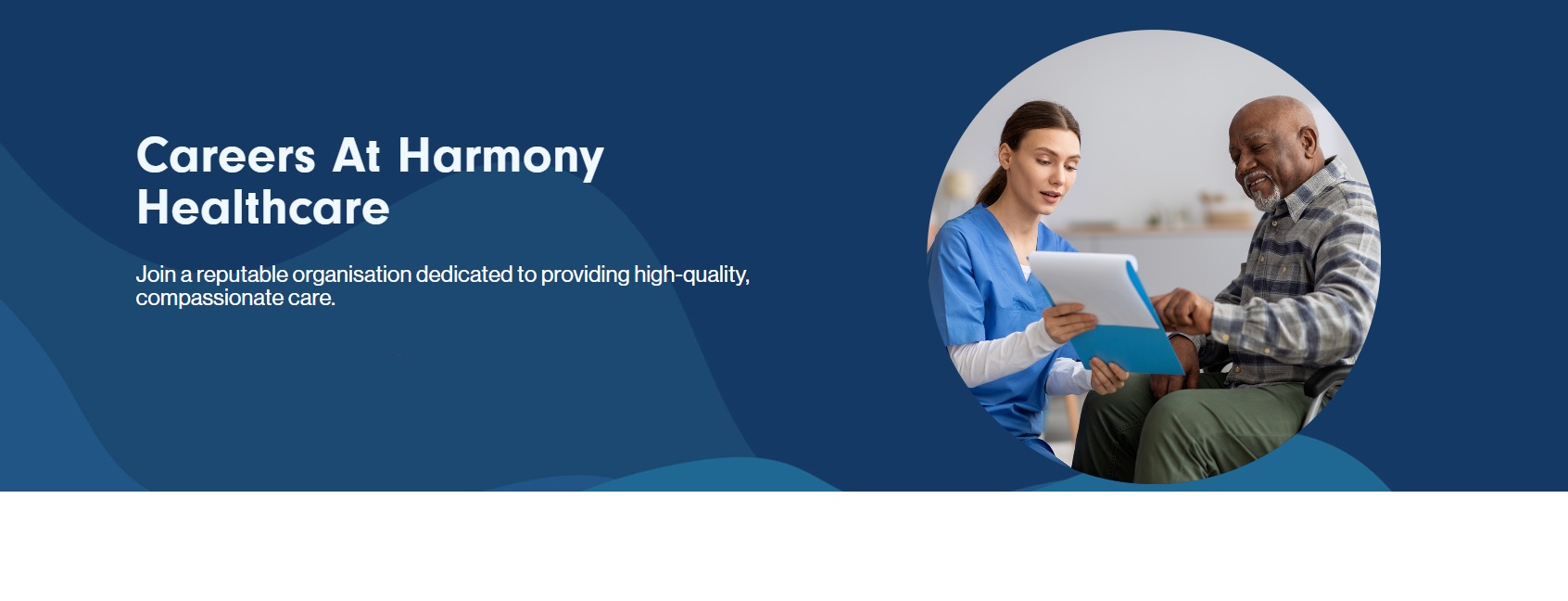 Careers At Harmony Healthcare

Join a reputable organisation dedicated to providing high-quality, compassionate care.